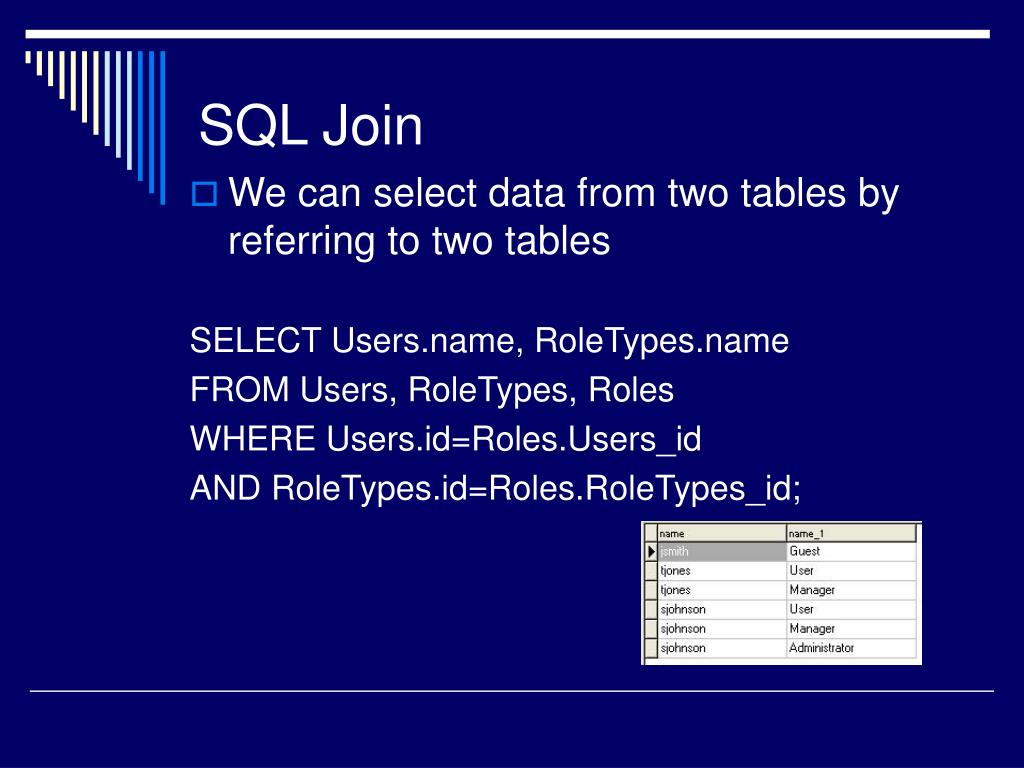 SQL Join

We can select data from two tables by referring to two tables

SELECT Users.name, RoleTypes.name
FROM Users, RoleTypes, Roles
WHERE Users.id=Roles.Users_id
AND RoleTypes.id=Roles.RoleTypes_id;

| name | name_1 |
|---|---|
| jsmith | Guest |
| tjones | User |
| tjones | Manager |
| sjohnson | User |
| sjohnson | Manager |
| sjohnson | Administrator |